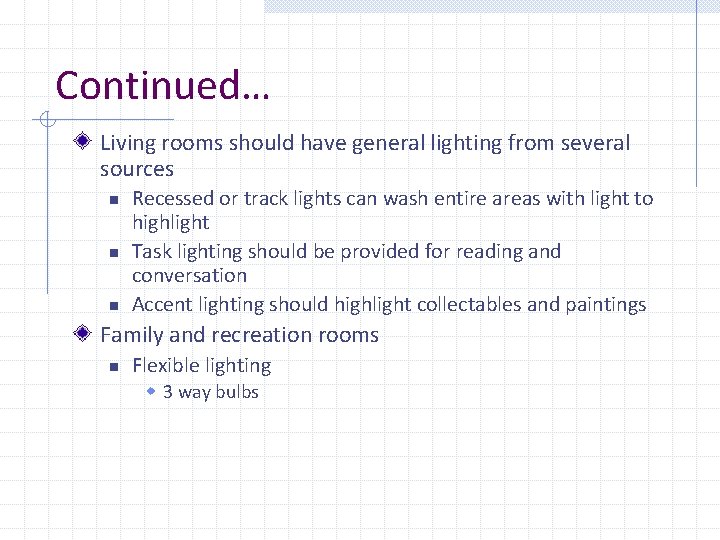 Continued…

Living rooms should have general lighting from several sources

Recessed or track lights can wash entire areas with light to highlight

Task lighting should be provided for reading and conversation

Accent lighting should highlight collectables and paintings

Family and recreation rooms

Flexible lighting

3 way bulbs